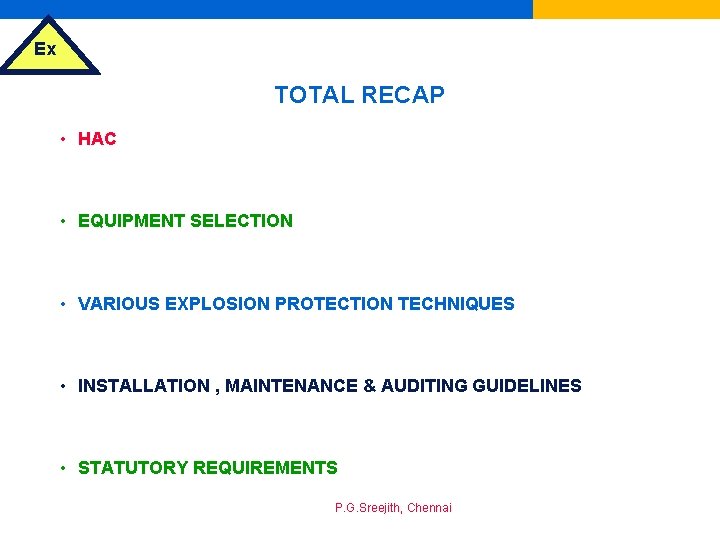 Ex

TOTAL RECAP

• HAC

• EQUIPMENT SELECTION

• VARIOUS EXPLOSION PROTECTION TECHNIQUES

• INSTALLATION , MAINTENANCE & AUDITING GUIDELINES

• STATUTORY REQUIREMENTS

P.G.Sreejith, Chennai